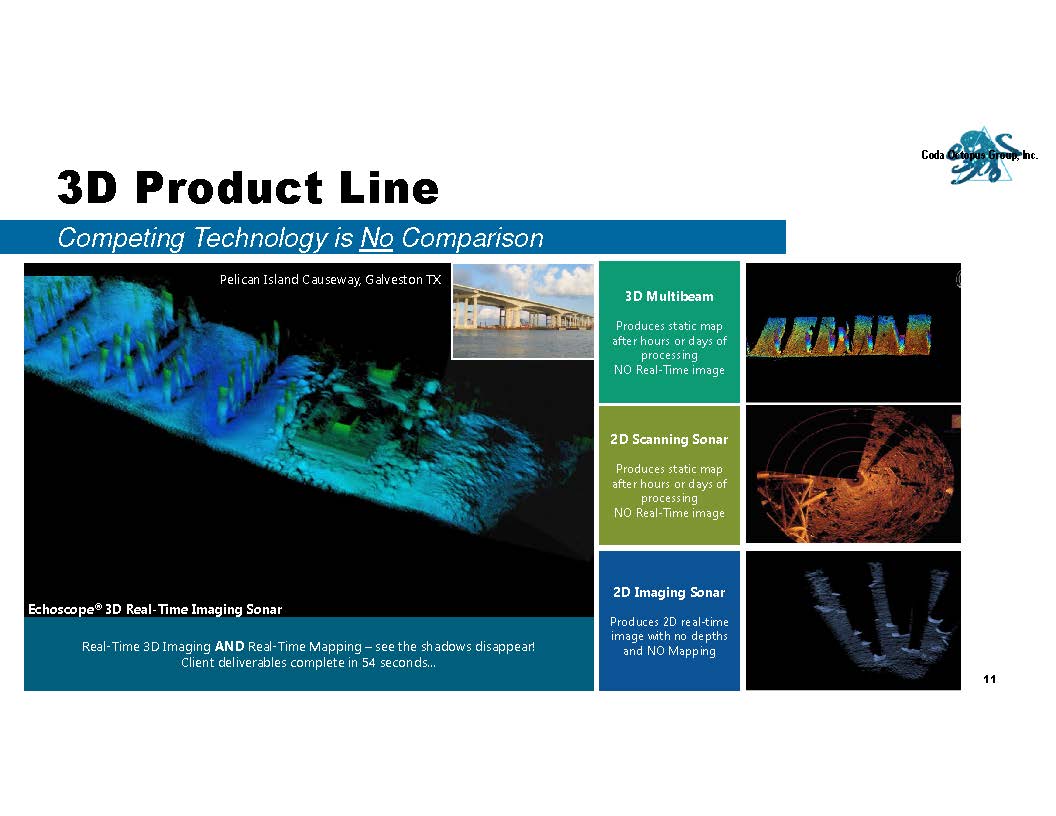 Coda Octopus Group, Inc.

3D Product Line

Competing Technology is No Comparison

Pelican Island Causeway, Galveston TX

Echoscope® 3D Real-Time Imaging Sonar

Real-Time 3D Imaging AND Real-Time Mapping – see the shadows disappear! Client deliverables complete in 54 seconds...

3D Multibeam

Produces static map after hours or days of processing NO Real-Time image

2D Scanning Sonar

Produces static map after hours or days of processing NO Real-Time image

2D Imaging Sonar

Produces 2D real-time image with no depths and NO Mapping

11